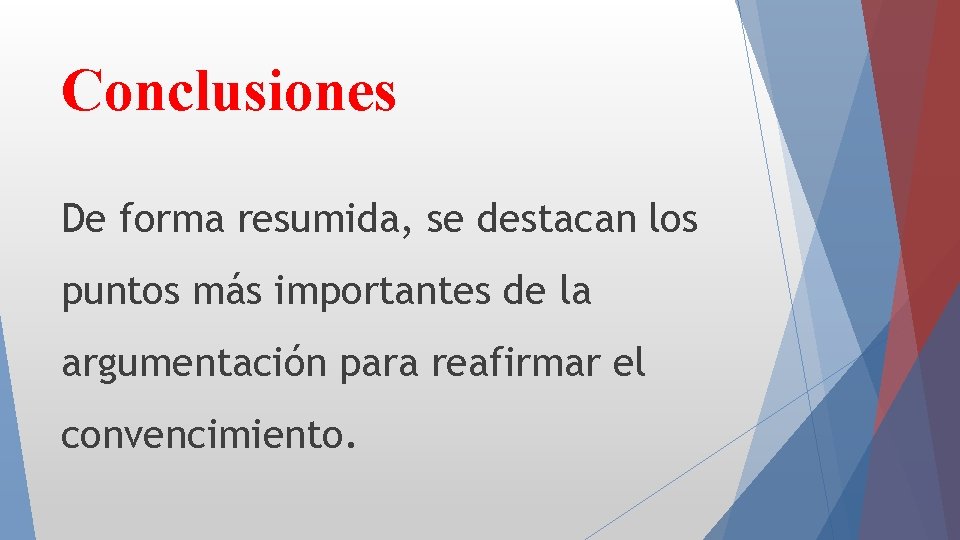 Conclusiones

De forma resumida, se destacan los puntos más importantes de la argumentación para reafirmar el convencimiento.